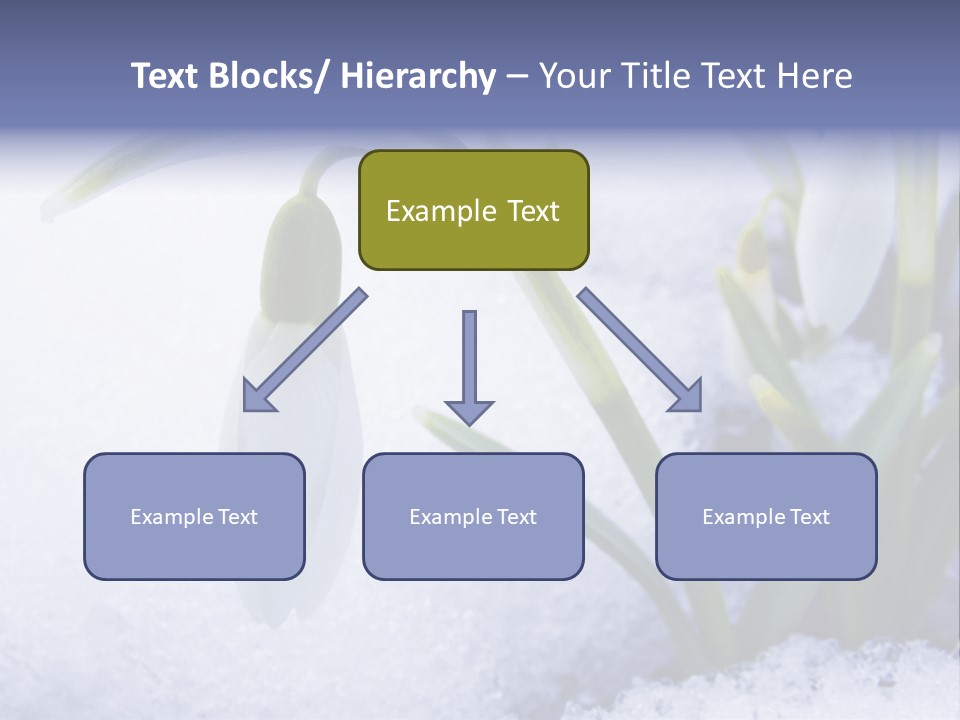 Text Blocks/ Hierarchy – Your Title Text Here

Example Text

Example Text

Example Text

Example Text